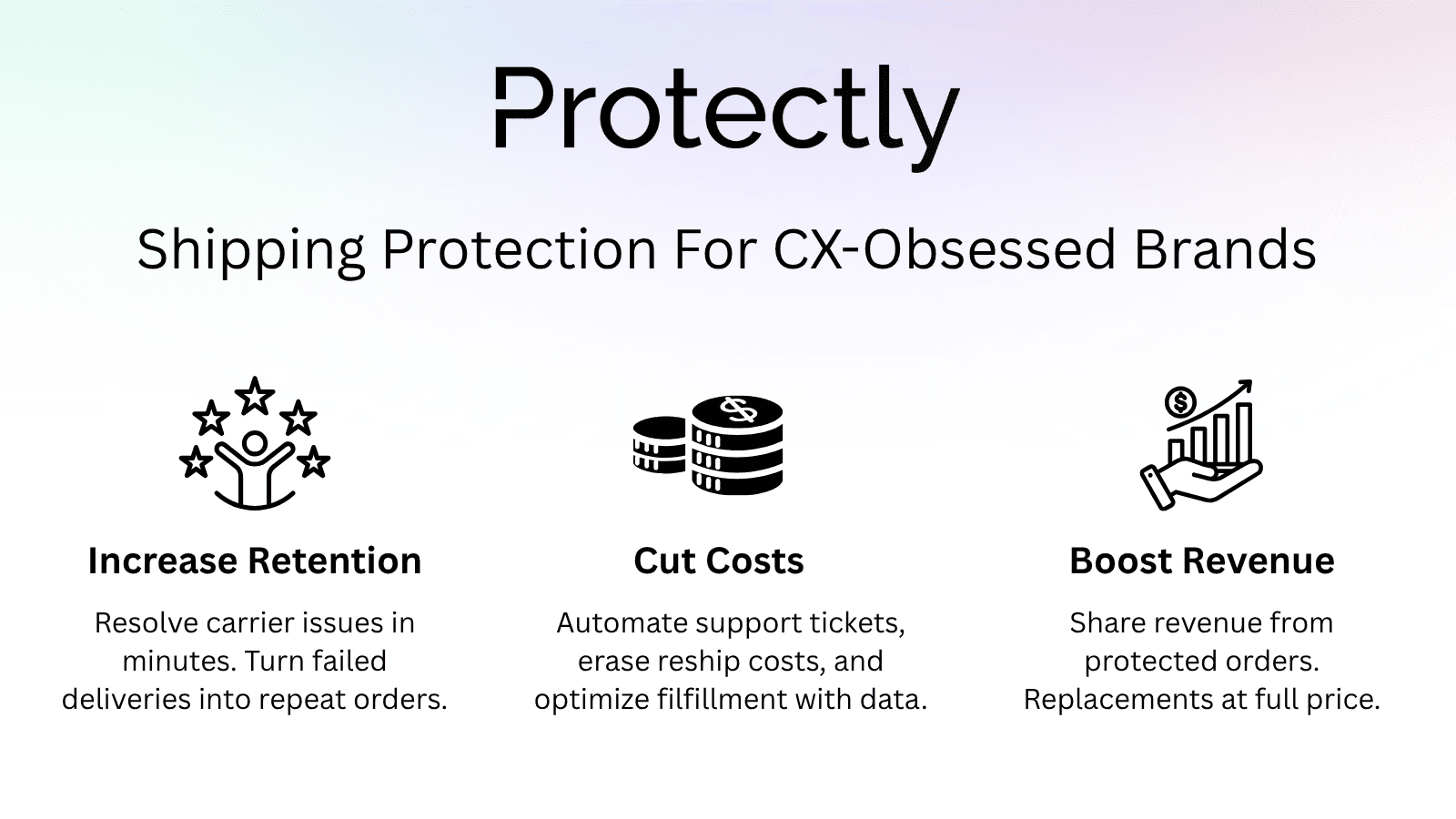 Protectly

Shipping Protection For CX-Obsessed Brands

Increase Retention

Resolve carrier issues in minutes. Turn failed deliveries into repeat orders.

Cut Costs

Automate support tickets, erase reship costs, and optimize filfillment with data.

Boost Revenue

Share revenue from protected orders. Replacements at full price.